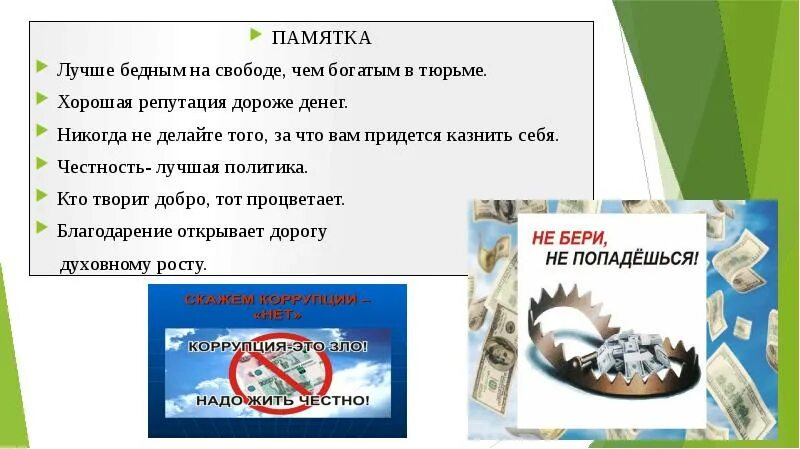 ПАМЯТКА

Лучше бедным на свободе, чем богатым в тюрьме.

Хорошая репутация дороже денег.

Никогда не делайте того, за что вам придется казнить себя.

Честность- лучшая политика.

Кто творит добро, тот процветает.

Благодарение открывает дорогу духовному росту.

СКАЖЕМ КОРРУПЦИИ – «НЕТ»

КОРРУПЦИЯ-ЭТО ЗЛО!

НАДО ЖИТЬ ЧЕСТНО!

НЕ БЕРИ, НЕ ПОПАДЁШЬСЯ!